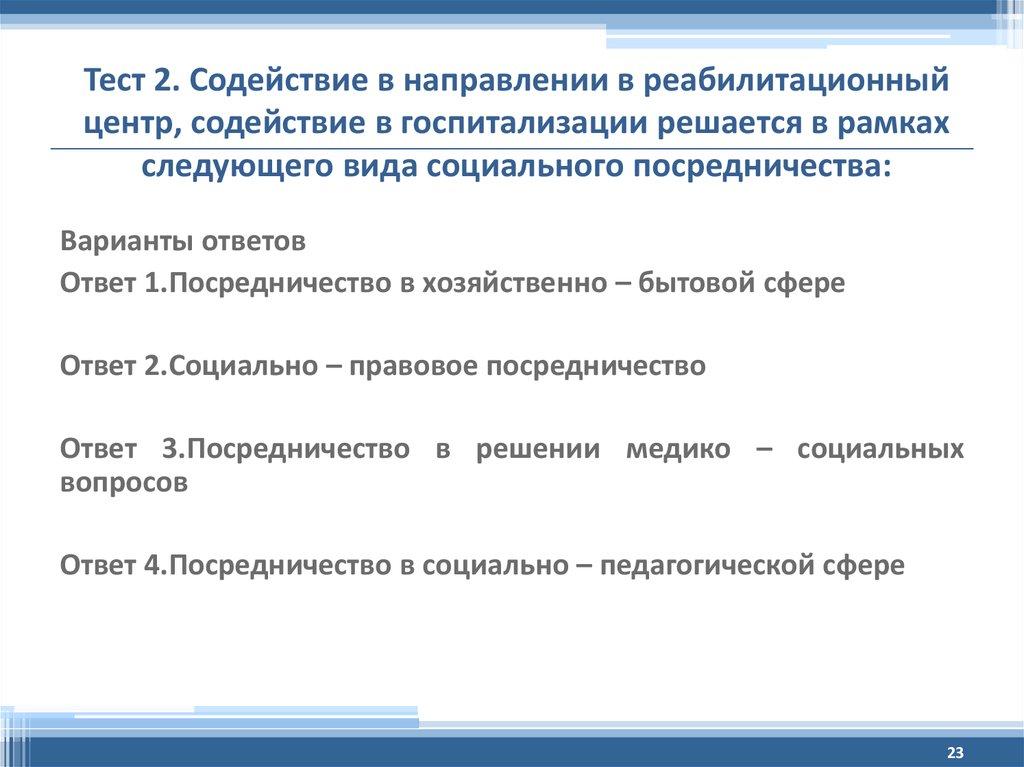 Тест 2. Содействие в направлении в реабилитационный центр, содействие в госпитализации решается в рамках следующего вида социального посредничества:

Варианты ответов
Ответ 1.Посредничество в хозяйственно – бытовой сфере

Ответ 2.Социально – правовое посредничество

Ответ 3.Посредничество в решении медико – социальных вопросов

Ответ 4.Посредничество в социально – педагогической сфере

23